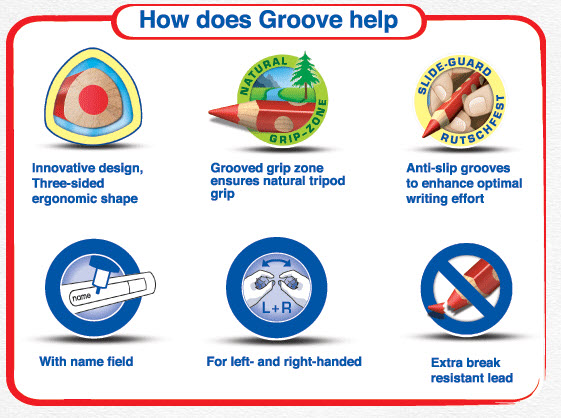 How does Groove help

NATURAL GRIP-ZONE

SLIDE-GUARD RUTSCHFEST

Innovative design, Three-sided ergonomic shape

Grooved grip zone ensures natural tripod grip

Anti-slip grooves to enhance optimal writing effort

name

L+R

With name field

For left- and right-handed

Extra break resistant lead